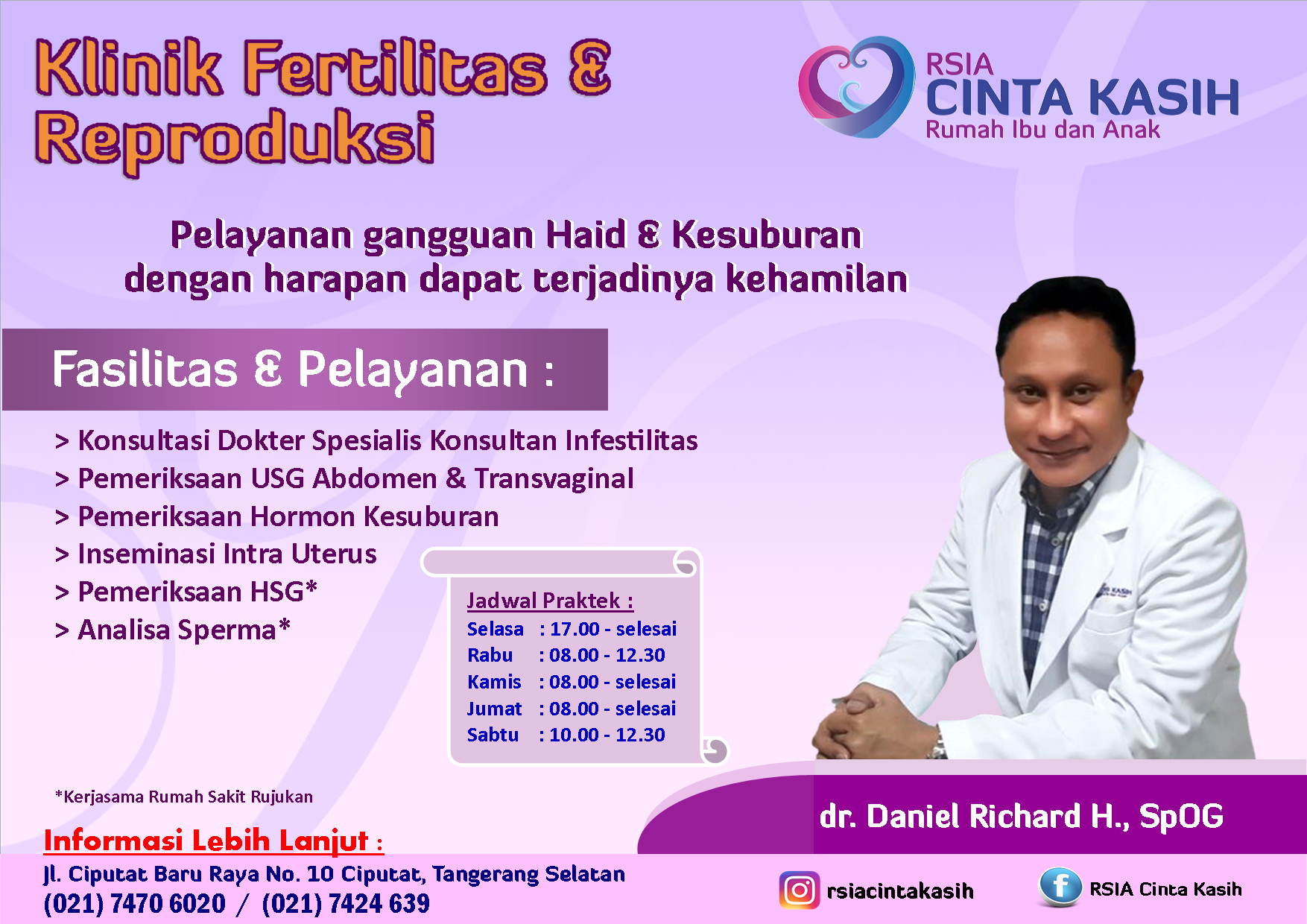 Klinik Fertilitas & Reproduksi

RSIA
CINTA KASIH
Rumah Ibu dan Anak

Pelayanan gangguan Haid & Kesuburan dengan harapan dapat terjadinya kehamilan

Fasilitas & Pelayanan :

> Konsultasi Dokter Spesialis Konsultan Infestilitas
> Pemeriksaan USG Abdomen & Transvaginal
> Pemeriksaan Hormon Kesuburan
> Inseminasi Intra Uterus
> Pemeriksaan HSG*
> Analisa Sperma*

Jadwal Praktek :
Selasa : 17.00 - selesai
Rabu : 08.00 - 12.30
Kamis : 08.00 - selesai
Jumat : 08.00 - selesai
Sabtu : 10.00 - 12.30

*Kerjasama Rumah Sakit Rujukan

dr. Daniel Richard H., SpOG

Informasi Lebih Lanjut :
Jl. Ciputat Baru Raya No. 10 Ciputat, Tangerang Selatan
(021) 7470 6020 / (021) 7424 639

rsiacintakasih
RSIA Cinta Kasih